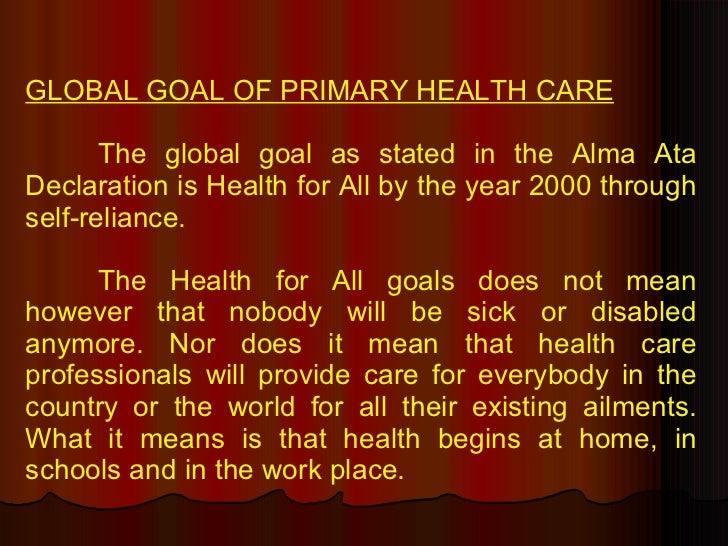 GLOBAL GOAL OF PRIMARY HEALTH CARE

The global goal as stated in the Alma Ata Declaration is Health for All by the year 2000 through self-reliance.

The Health for All goals does not mean however that nobody will be sick or disabled anymore. Nor does it mean that health care professionals will provide care for everybody in the country or the world for all their existing ailments. What it means is that health begins at home, in schools and in the work place.